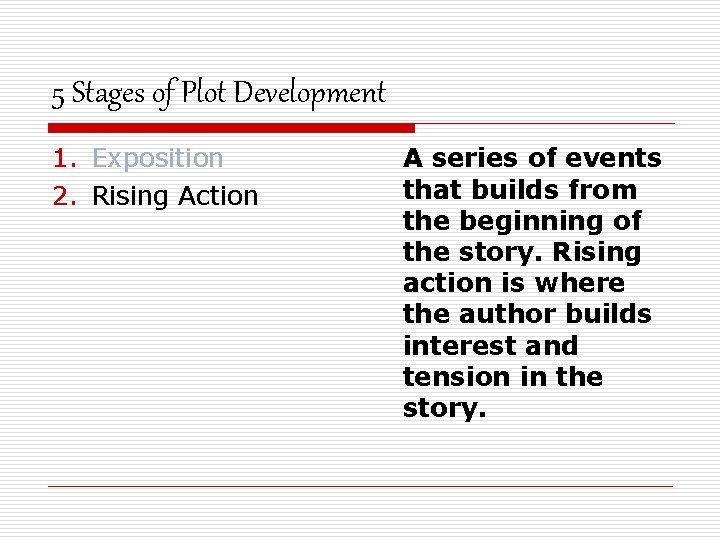 5 Stages of Plot Development

1. Exposition
2. Rising Action

A series of events that builds from the beginning of the story. Rising action is where the author builds interest and tension in the story.